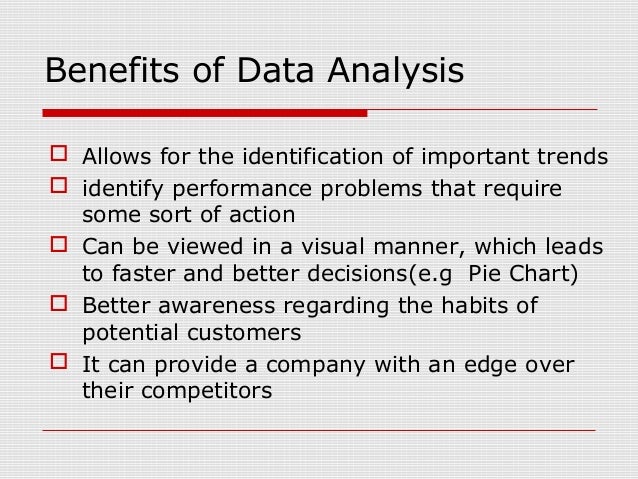 Benefits of Data Analysis

- Allows for the identification of important trends
- identify performance problems that require some sort of action
- Can be viewed in a visual manner, which leads to faster and better decisions(e.g  Pie Chart)
- Better awareness regarding the habits of potential customers
- It can provide a company with an edge over their competitors